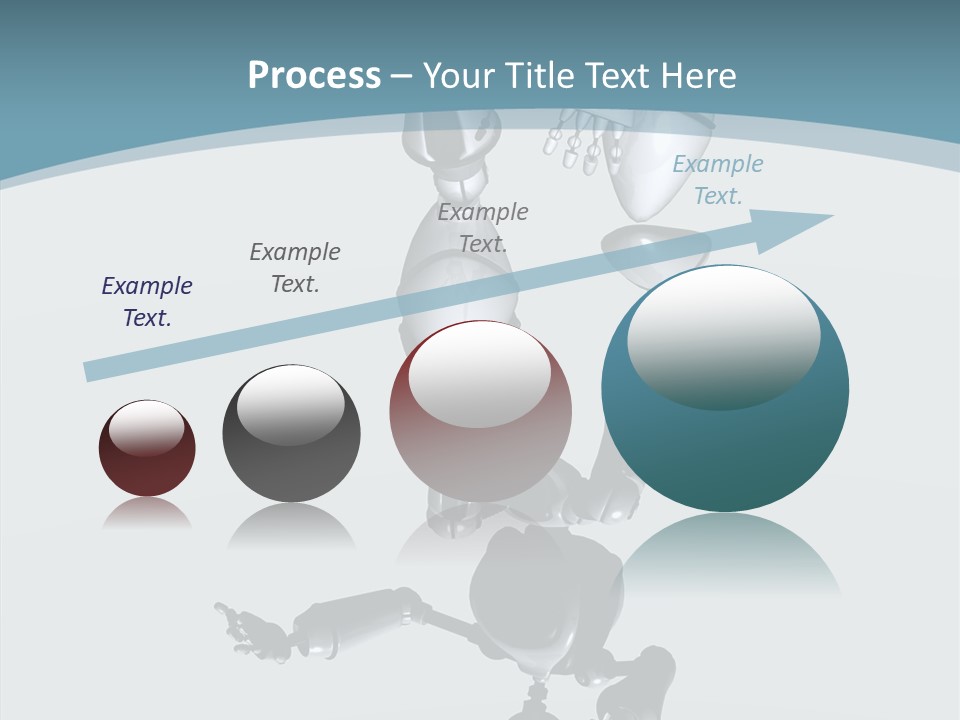 Process – Your Title Text Here

Example Text.

Example Text.

Example Text.

Example Text.